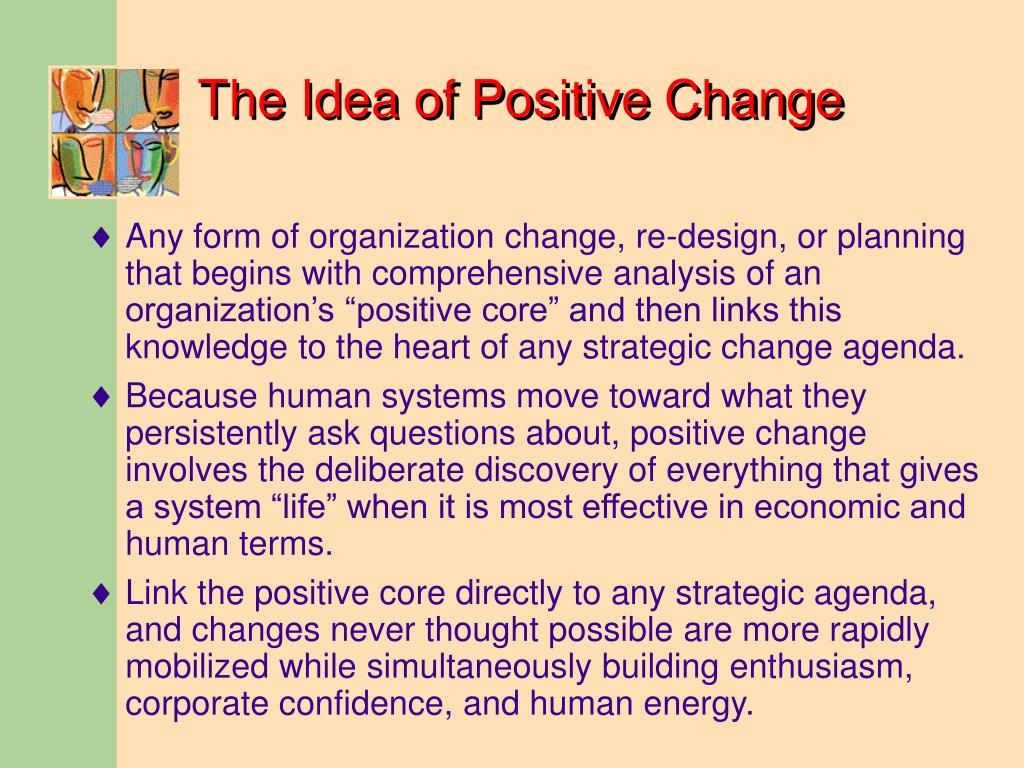 The Idea of Positive Change

♦ Any form of organization change, re-design, or planning that begins with comprehensive analysis of an organization’s “positive core” and then links this knowledge to the heart of any strategic change agenda.

♦ Because human systems move toward what they persistently ask questions about, positive change involves the deliberate discovery of everything that gives a system “life” when it is most effective in economic and human terms.

♦ Link the positive core directly to any strategic agenda, and changes never thought possible are more rapidly mobilized while simultaneously building enthusiasm, corporate confidence, and human energy.